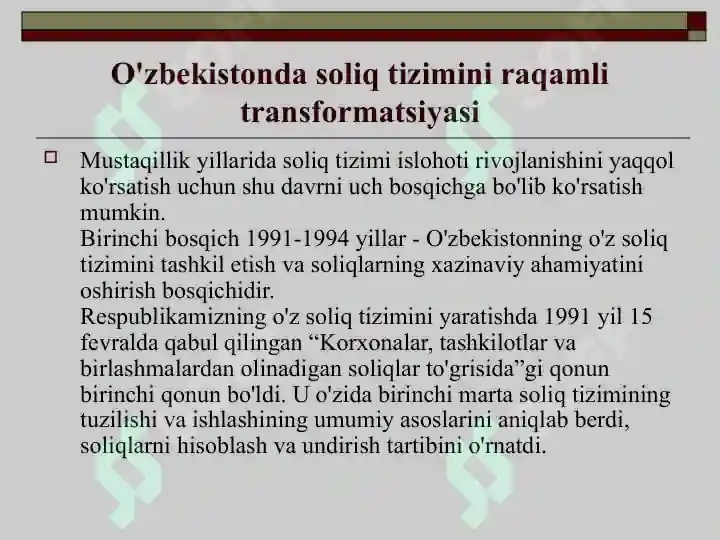 O'zbekistonda soliq tizimini raqamli transformatsiyasi

Mustaqillik yillarida soliq tizimi islohoti rivojlanishini yaqqol ko'rsatish uchun shu davrni uch bosqichga bo'lib ko'rsatish mumkin.
Birinchi bosqich 1991-1994 yillar - O'zbekistonning o'z soliq tizimini tashkil etish va soliqlarning xazinaviy ahamiyatini oshirish bosqichidir.
Respublikamizning o'z soliq tizimini yaratishda 1991 yil 15 fevralda qabul qilingan “Korxonalar, tashkilotlar va birlashmalardan olinadigan soliqlar to'grisida”gi qonun birinchi qonun bo'ldi. U o'zida birinchi marta soliq tizimining tuzilishi va ishlashining umumiy asoslarini aniqlab berdi, soliqlarni hisoblash va undirish tartibini o'rnatdi.